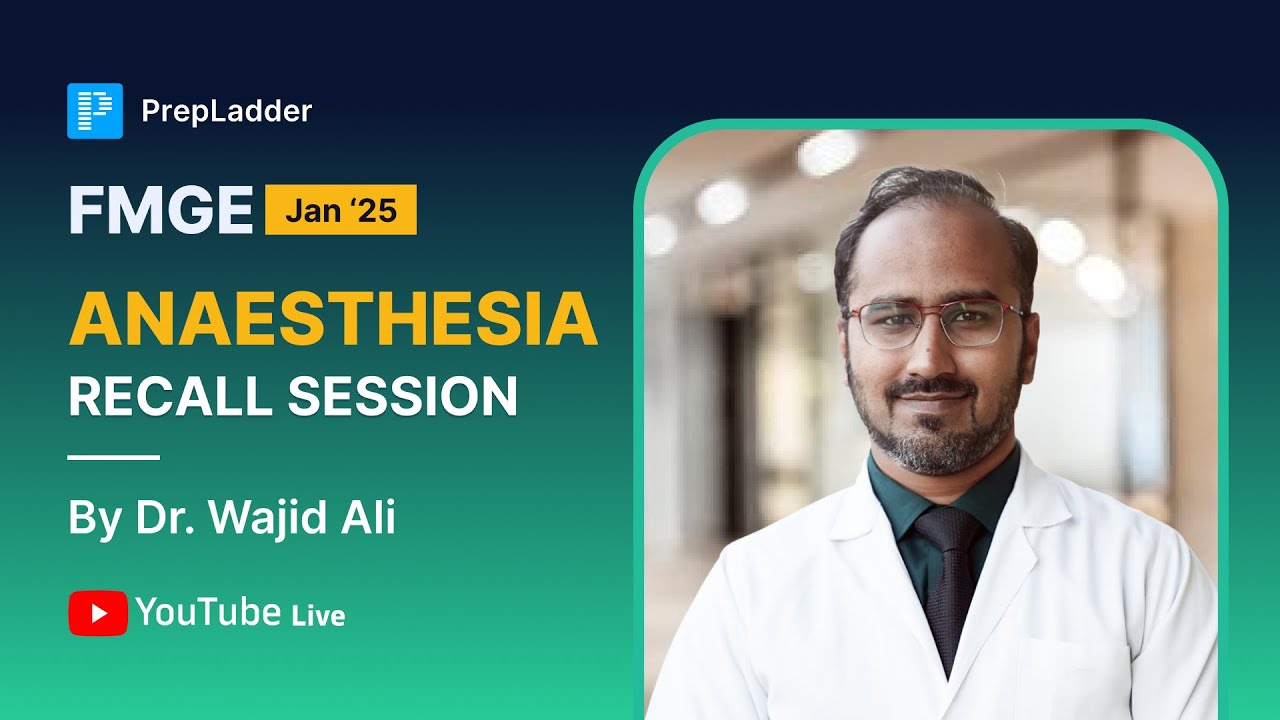 PrepLadder

FMGE Jan ‘25

ANAESTHESIA
RECALL SESSION

By Dr. Wajid Ali

YouTube Live